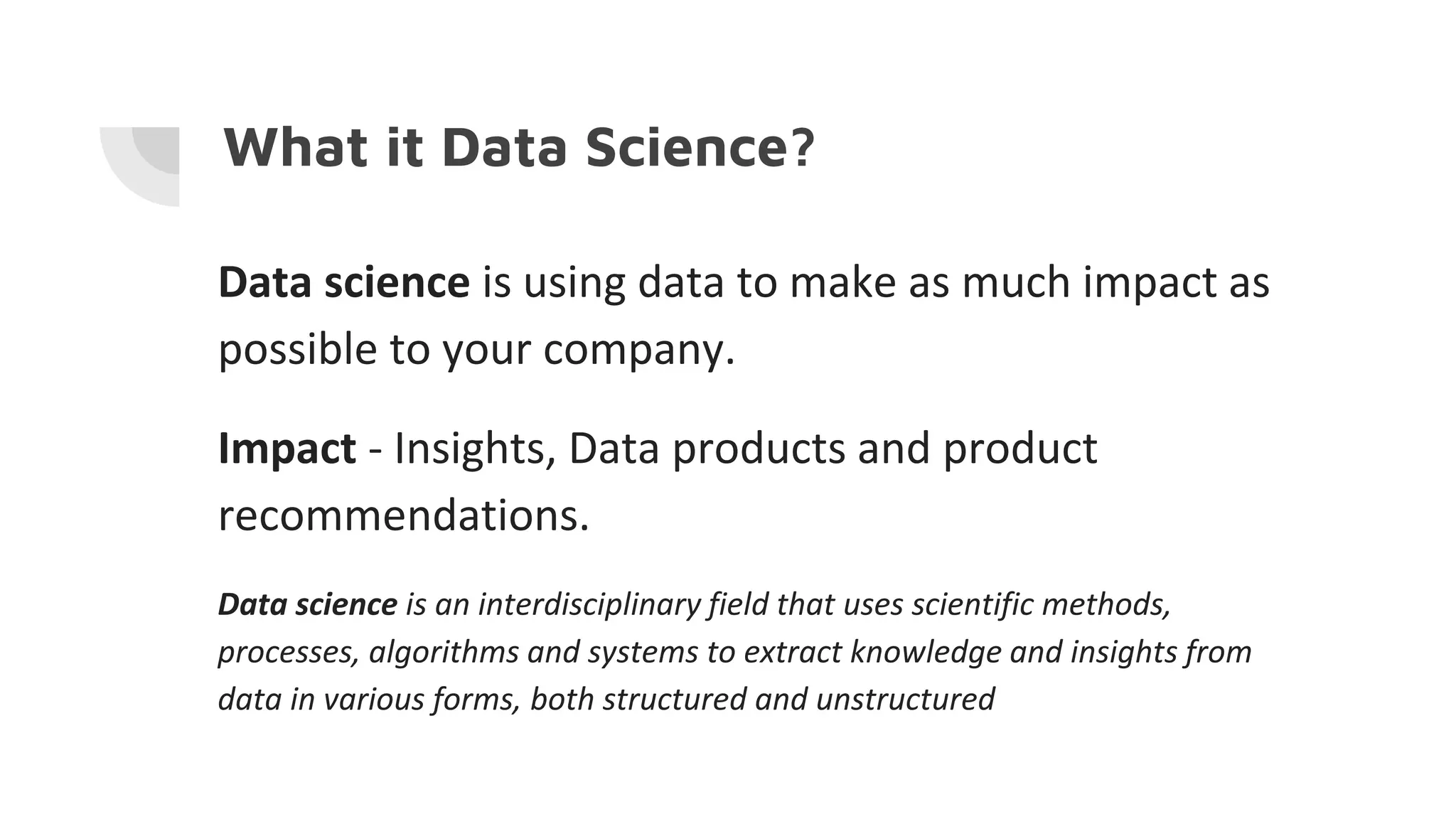 What it Data Science?

Data science is using data to make as much impact as possible to your company.

Impact - Insights, Data products and product recommendations.

Data science is an interdisciplinary field that uses scientific methods, processes, algorithms and systems to extract knowledge and insights from data in various forms, both structured and unstructured